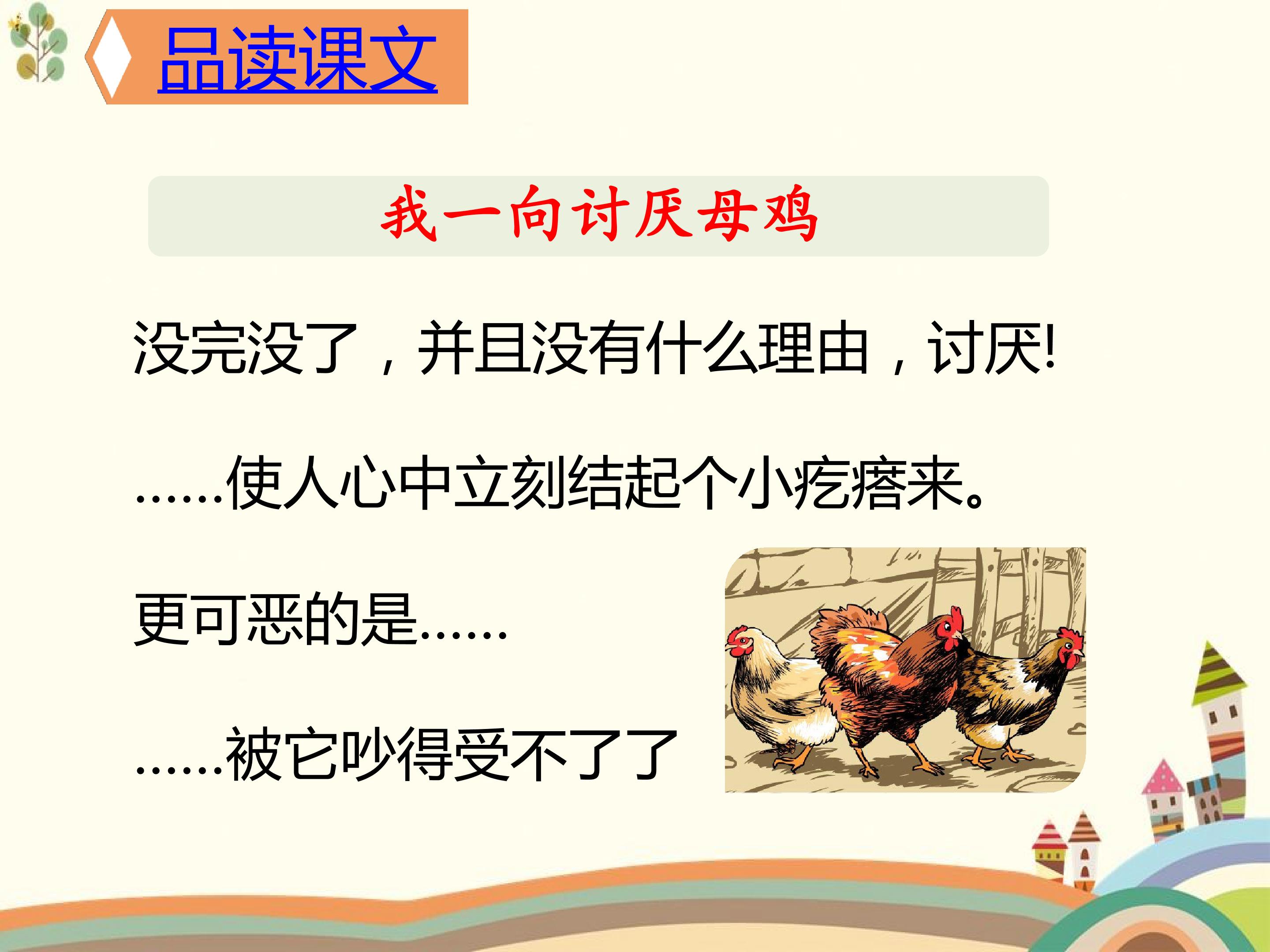 品读课文

我一向讨厌母鸡

没完没了，并且没有什么理由，讨厌!

……使人心中立刻结起个小疙瘩来。

更可恶的是……

……被它吵得受不了了